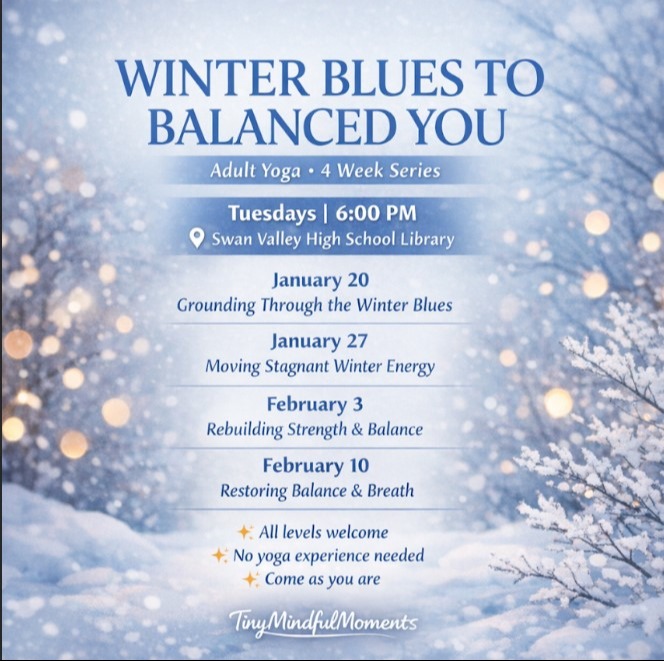 WINTER BLUES TO BALANCED YOU

Adult Yoga • 4 Week Series

Tuesdays | 6:00 PM

Swan Valley High School Library

January 20
Grounding Through the Winter Blues

January 27
Moving Stagnant Winter Energy

February 3
Rebuilding Strength & Balance

February 10
Restoring Balance & Breath

All levels welcome
No yoga experience needed
Come as you are

TinyMindfulMoments